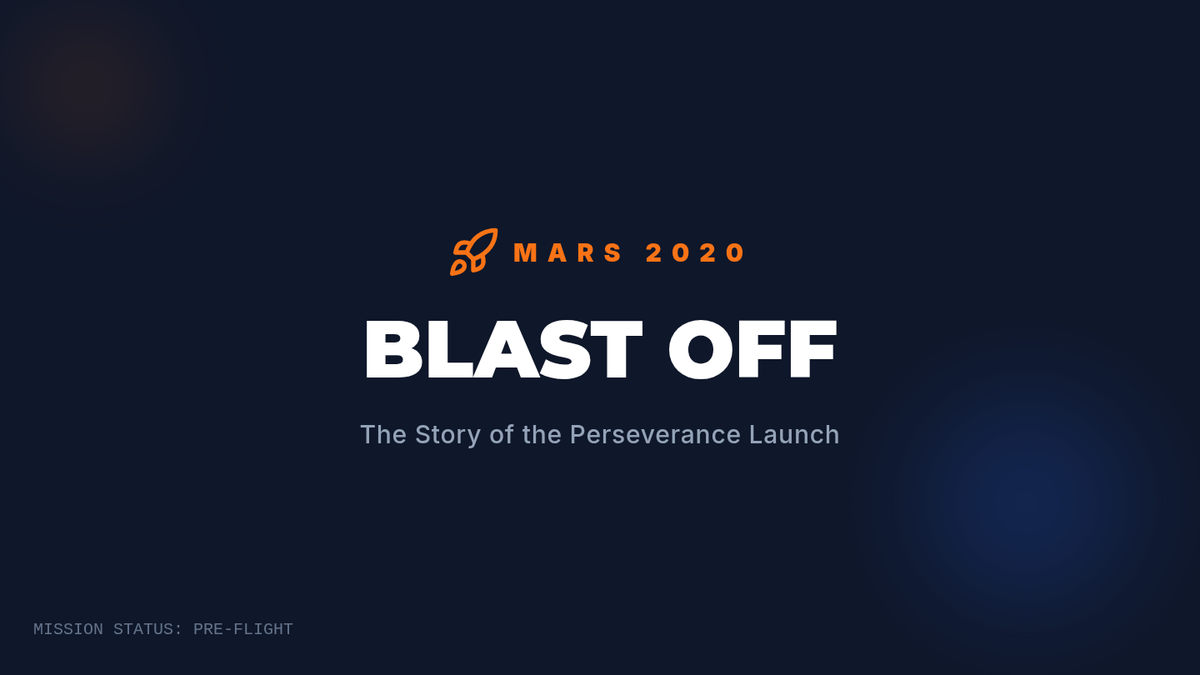 MARS 2020

BLAST OFF

The Story of the Perseverance Launch

MISSION STATUS: PRE-FLIGHT